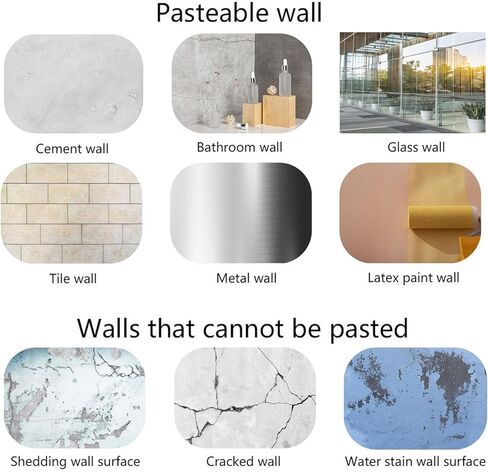 Pasteable wall

Cement wall

Bathroom wall

Glass wall

Tile wall

Metal wall

Latex paint wall

Walls that cannot be pasted

Shedding wall surface

Cracked wall

Water stain wall surface